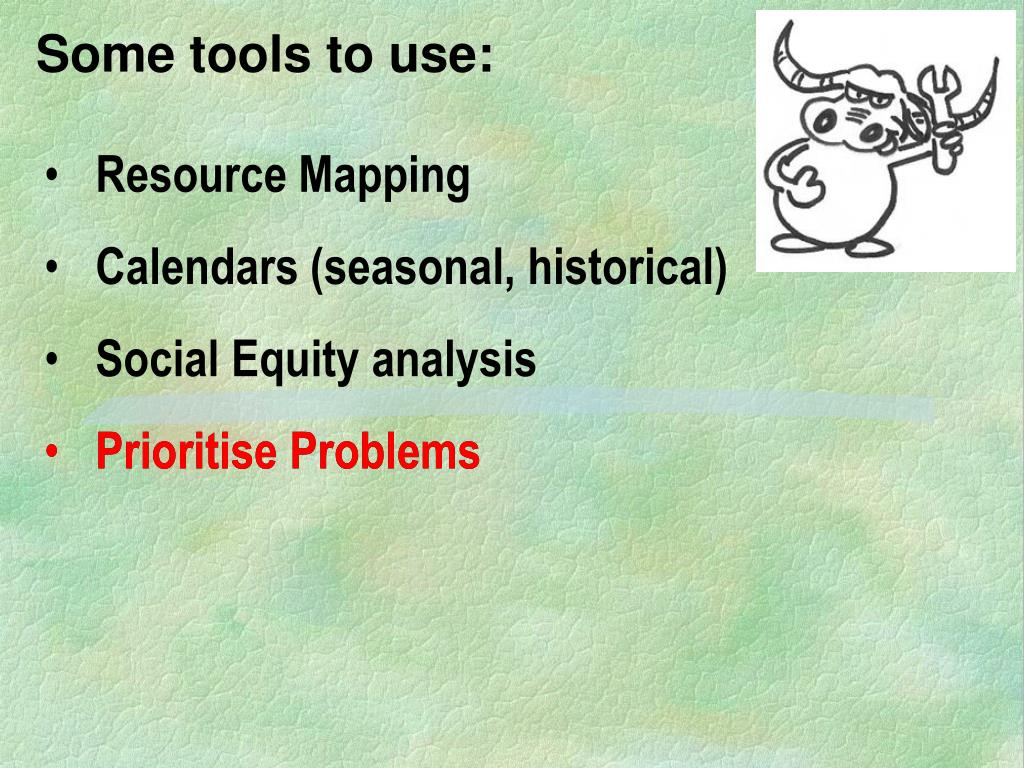 Some tools to use:

• Resource Mapping
• Calendars (seasonal, historical)
• Social Equity analysis
• Prioritise Problems